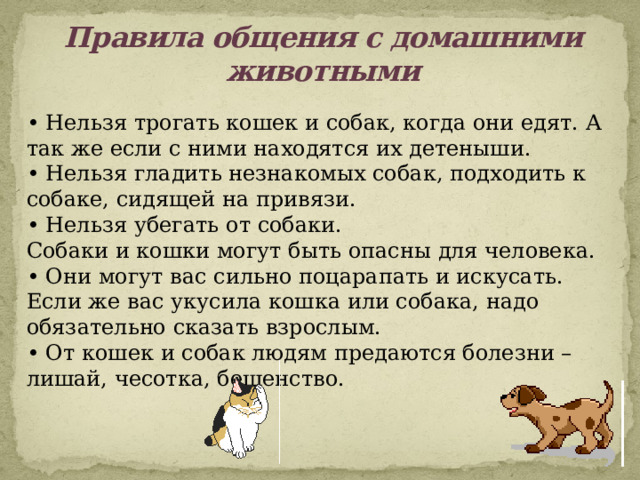 Правила общения с домашними животными

• Нельзя трогать кошек и собак, когда они едят. А так же если с ними находятся их детеныши.
• Нельзя гладить незнакомых собак, подходить к собаке, сидящей на привязи.
• Нельзя убегать от собаки.
Собаки и кошки могут быть опасны для человека.
• Они могут вас сильно поцарапать и искусать. Если же вас укусила кошка или собака, надо обязательно сказать взрослым.
• От кошек и собак людям предаются болезни – лишай, чесотка, бешенство.